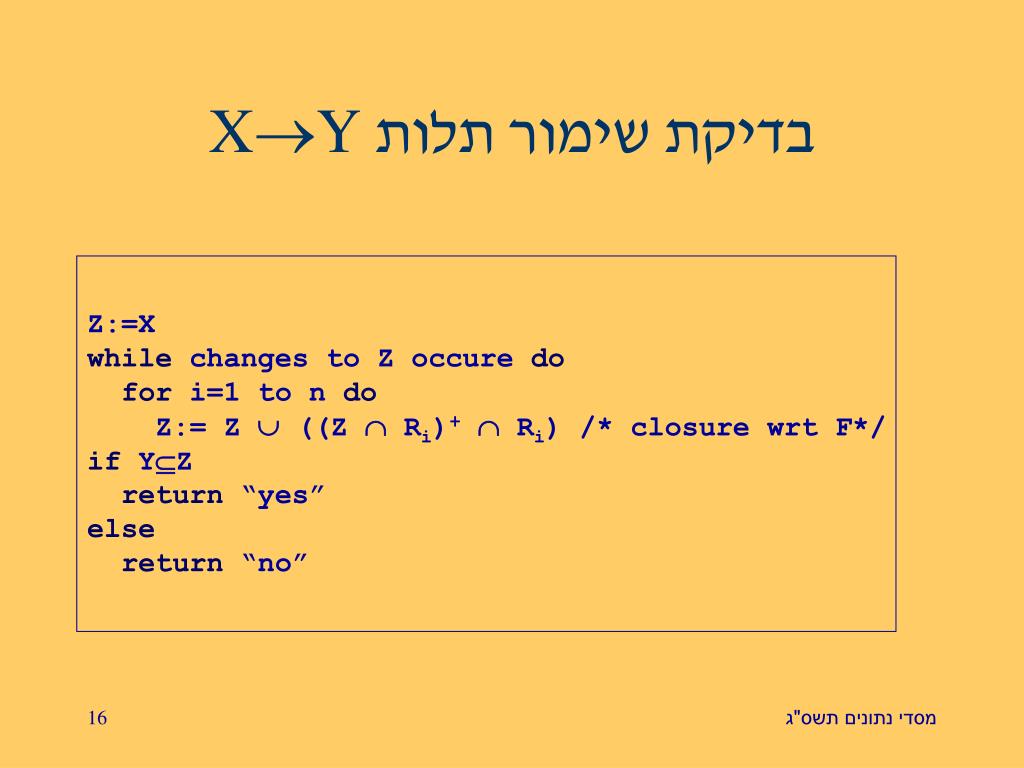 בדיקת שימור תלות $X \rightarrow Y$

Z:=X
while changes to Z occure do
for i=1 to n do
Z:= Z $\cup$ ((Z $\cap$ $R_i$)$^+$ $\cap$ $R_i$) /* closure wrt F*/
if Y$\subseteq$Z
return “yes”
else
return “no”

16

מסדי נתונים תשס"ג